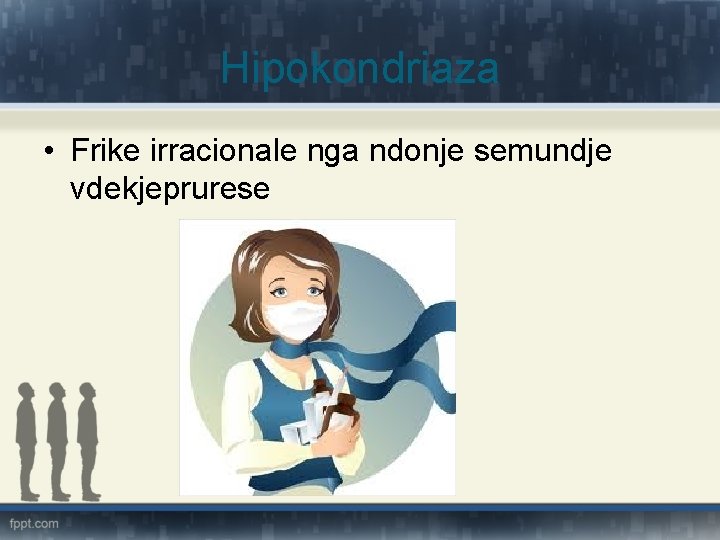 Hipokondriaza

• Frike irracionale nga ndonje semundje vdekjeprurese

fppt.com